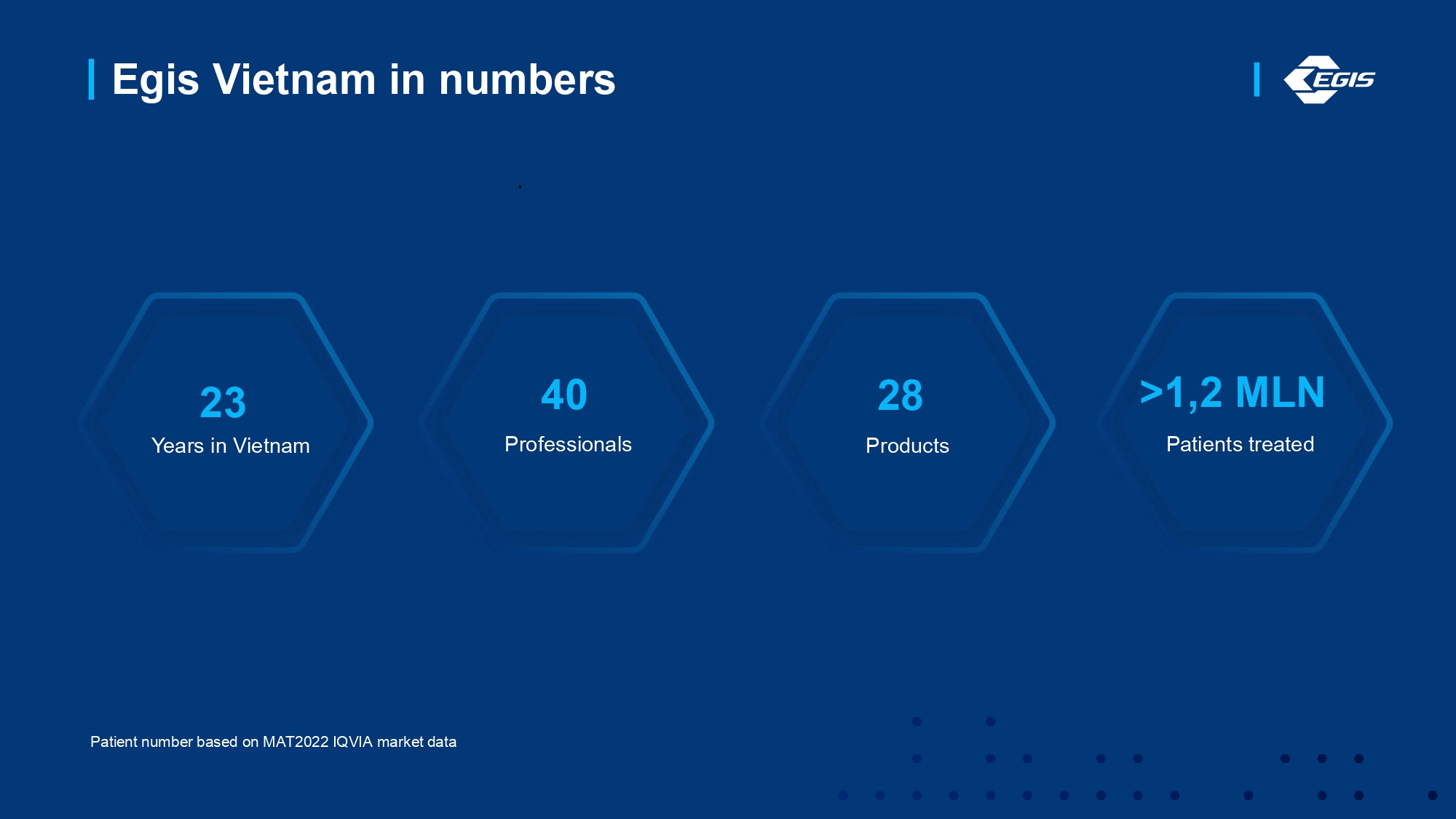 Egis Vietnam in numbers

EGIS

23
Years in Vietnam

40
Professionals

28
Products

>1,2 MLN
Patients treated

Patient number based on MAT2022 IQVIA market data